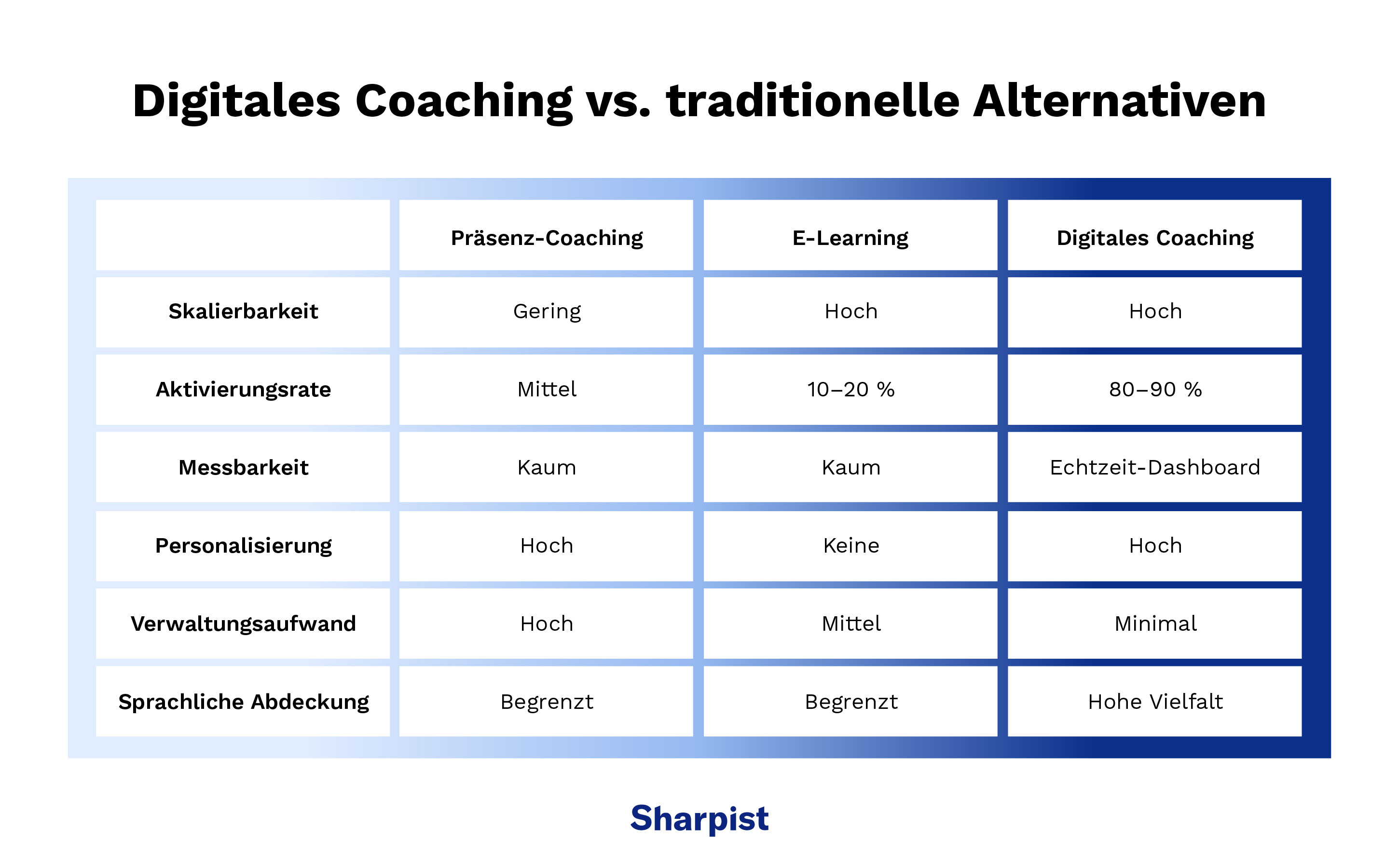 Digitales Coaching vs. traditionelle Alternativen

| | Präsenz-Coaching | E-Learning | Digitales Coaching |
|---|---|---|---|
| Skalierbarkeit | Gering | Hoch | Hoch |
| Aktivierungsrate | Mittel | 10–20 % | 80–90 % |
| Messbarkeit | Kaum | Kaum | Echtzeit-Dashboard |
| Personalisierung | Hoch | Keine | Hoch |
| Verwaltungsaufwand | Hoch | Mittel | Minimal |
| Sprachliche Abdeckung | Begrenzt | Begrenzt | Hohe Vielfalt |

Sharpist